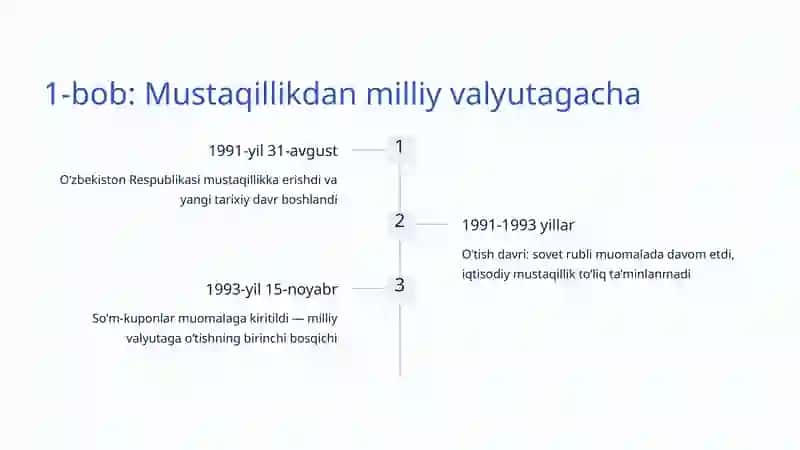 1-bob: Mustaqillikdan milliy valyutagacha

1991-yil 31-avgust

1

O'zbekiston Respublikasi mustaqillikka erishdi va yangi tarixiy davr boshlandi

2

1991-1993 yillar

O'tish davri: sovet rubli muomalada davom etdi, iqtisodiy mustaqillik to'liq ta'minlanmadi

1993-yil 15-noyabr

3

So'm-kuponlar muomalaga kiritildi — milliy valyutaga o'tishning birinchi bosqichi